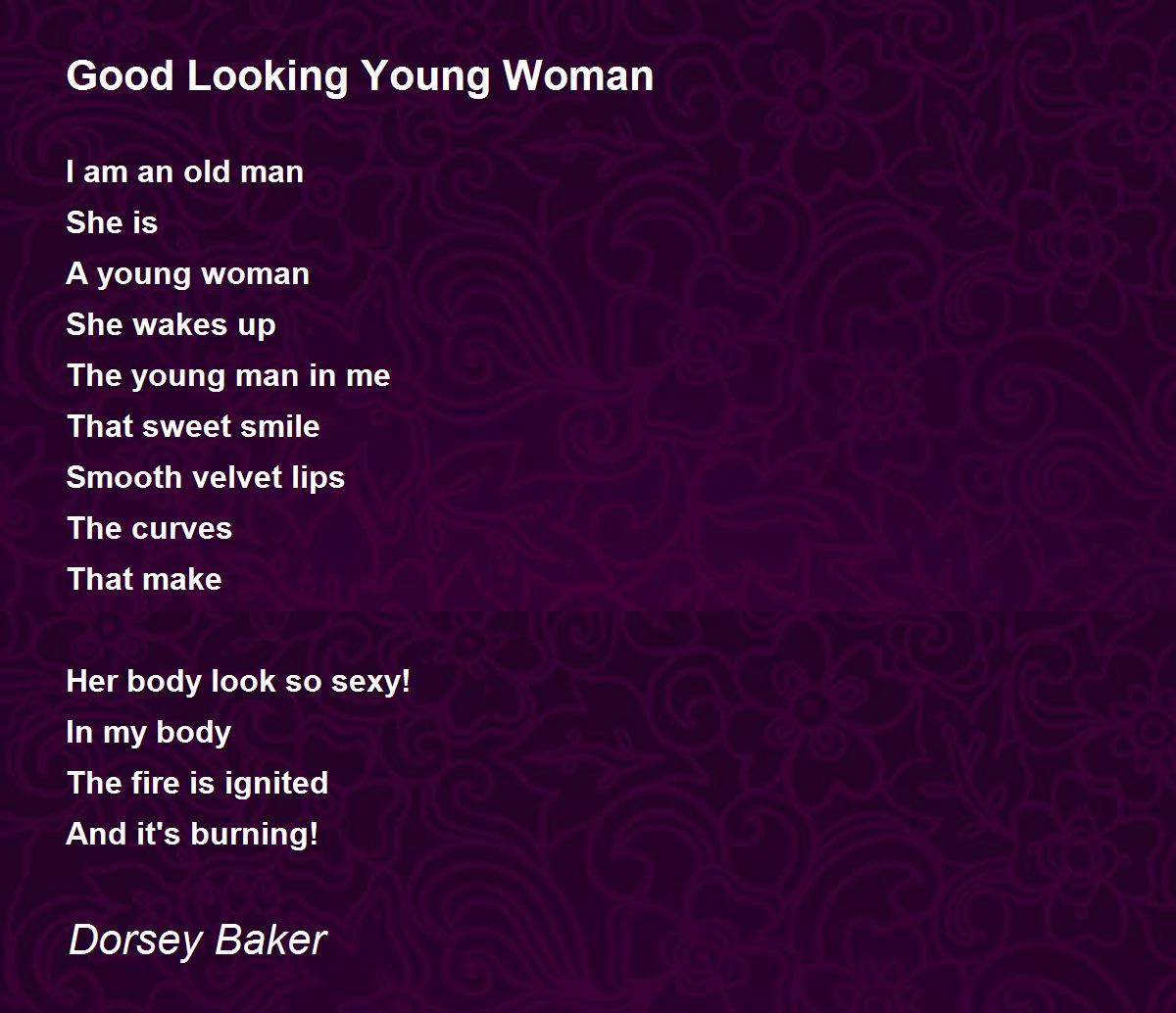 Good Looking Young Woman

I am an old man
She is
A young woman
She wakes up
The young man in me
That sweet smile
Smooth velvet lips
The curves
That make

Her body look so sexy!
In my body
The fire is ignited
And it's burning!

Dorsey Baker